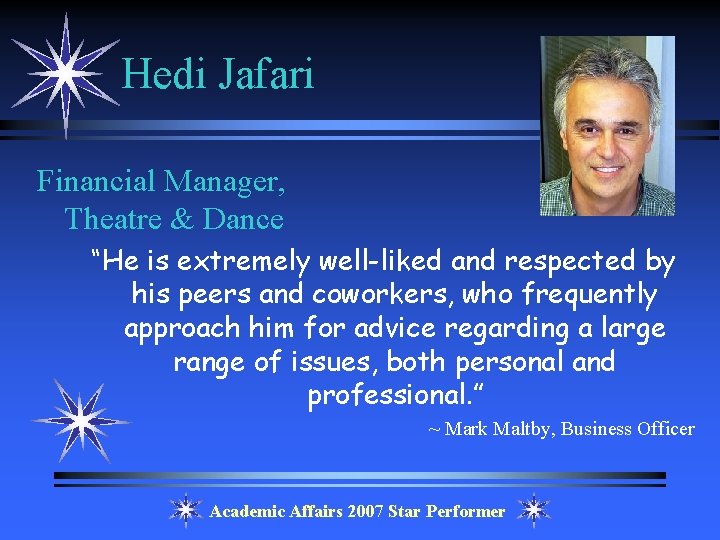 Hedi Jafari

Financial Manager, Theatre & Dance

“He is extremely well-liked and respected by his peers and coworkers, who frequently approach him for advice regarding a large range of issues, both personal and professional.”

~ Mark Maltby, Business Officer

Academic Affairs 2007 Star Performer